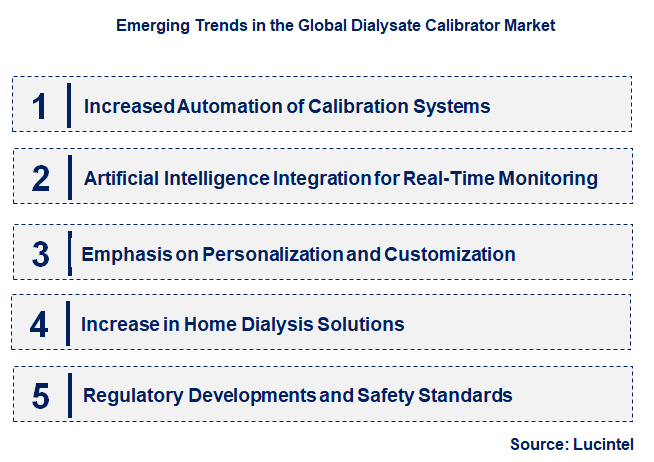 Emerging Trends in the Global Dialysate Calibrator Market

1 Increased Automation of Calibration Systems

2 Artificial Intelligence Integration for Real-Time Monitoring

3 Emphasis on Personalization and Customization

4 Increase in Home Dialysis Solutions

5 Regulatory Developments and Safety Standards

Source: Lucintel